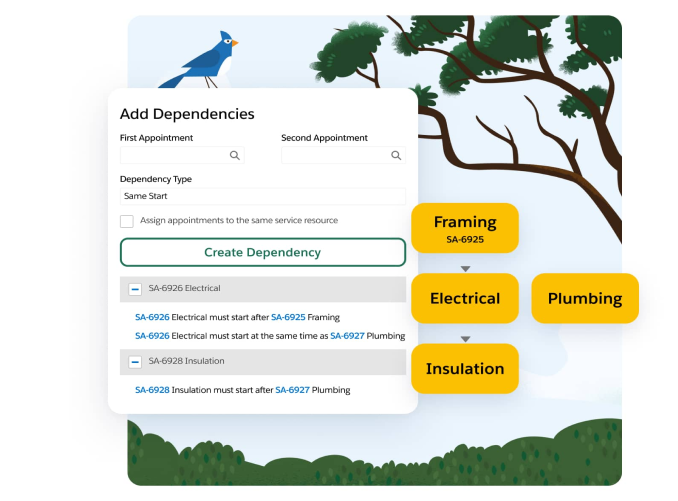 Add Dependencies

First Appointment

Second Appointment

Dependency Type

Same Start

Assign appointments to the same service resource

Create Dependency

SA-6926 Electrical

SA-6926 Electrical must start after SA-6925 Framing

SA-6926 Electrical must start at the same time as SA-6927 Plumbing

SA-6928 Insulation

SA-6928 Insulation must start after SA-6927 Plumbing

Framing
SA-6925

Electrical

Plumbing

Insulation